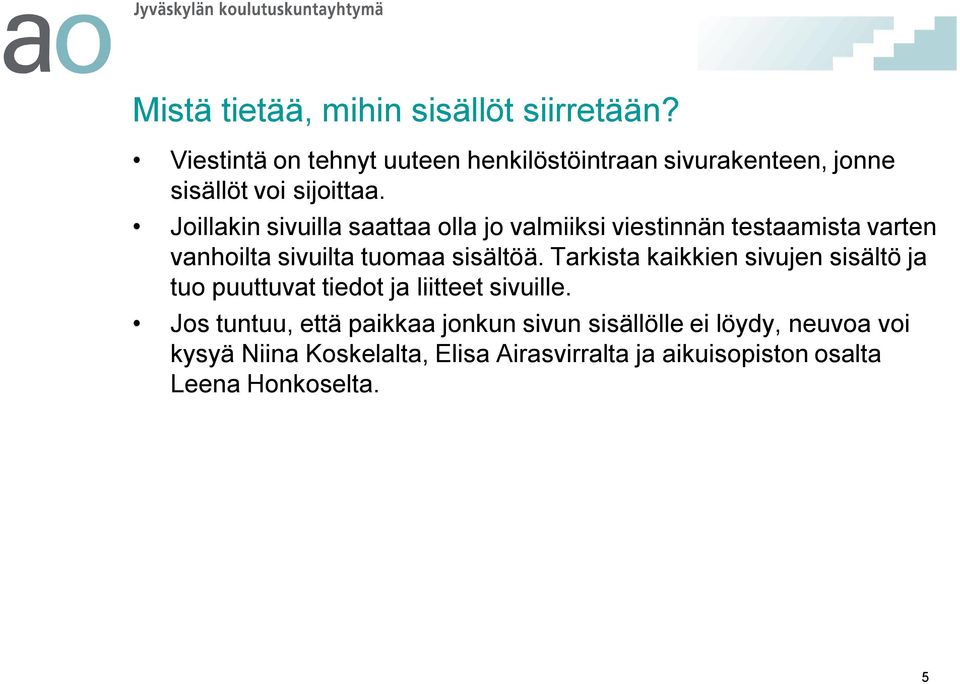 ao Jyväskylän koulutuskuntayhtymä

Mistä tietää, mihin sisällöt siirretään?

• Viestintä on tehnyt uuteen henkilöstöintraan sivurakenteen, jonne sisällöt voi sijoittaa.
• Joillakin sivuilla saattaa olla jo valmiiksi viestinnän testaamista varten vanhoilta sivuilta tuomaa sisältöä. Tarkista kaikkien sivujen sisältö ja tuo puuttuvat tiedot ja liitteet sivuille.
• Jos tuntuu, että paikkaa jonkun sivun sisällölle ei löydy, neuvoa voi kysyä Niina Koskelalta, Elisa Airasvirralta ja aikuisopiston osalta Leena Honkoselta.

5